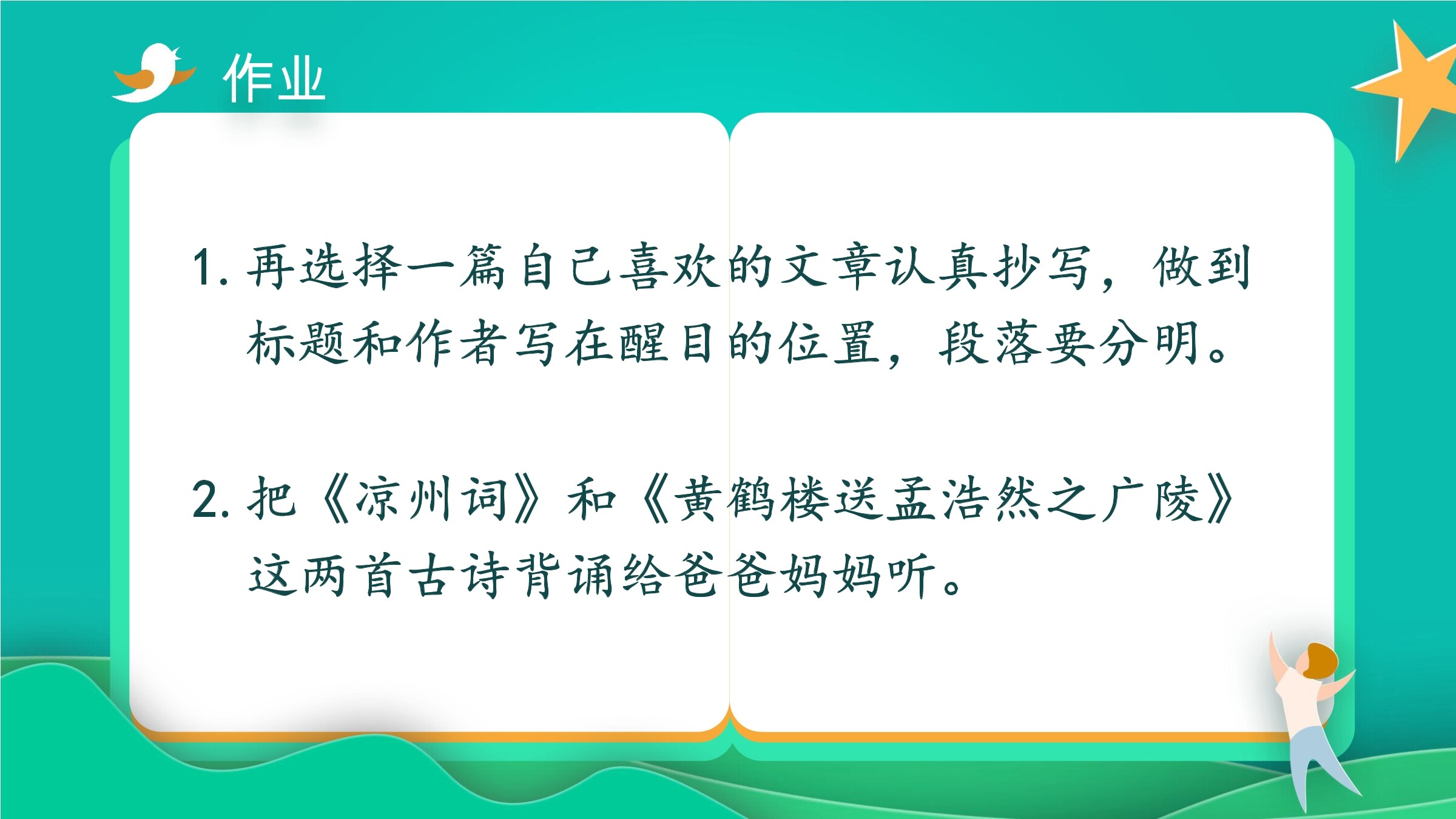 作业

1. 再选择一篇自己喜欢的文章认真抄写，做到标题和作者写在醒目的位置，段落要分明。

2. 把《凉州词》和《黄鹤楼送孟浩然之广陵》这两首古诗背诵给爸爸妈妈听。